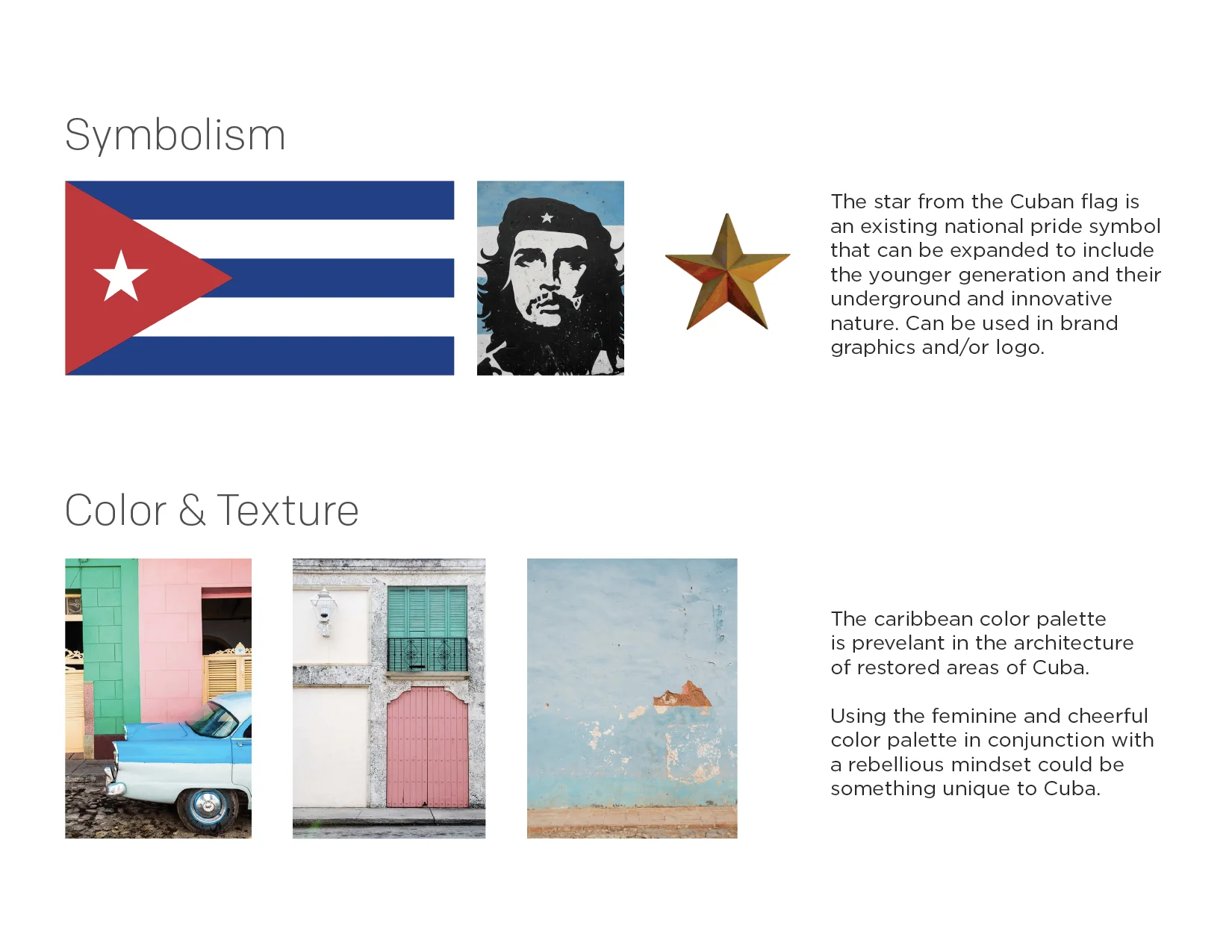 Symbolism

The star from the Cuban flag is an existing national pride symbol that can be expanded to include the younger generation and their underground and innovative nature. Can be used in brand graphics and/or logo.

Color & Texture

The caribbean color palette is prevelant in the architecture of restored areas of Cuba.

Using the feminine and cheerful color palette in conjunction with a rebellious mindset could be something unique to Cuba.